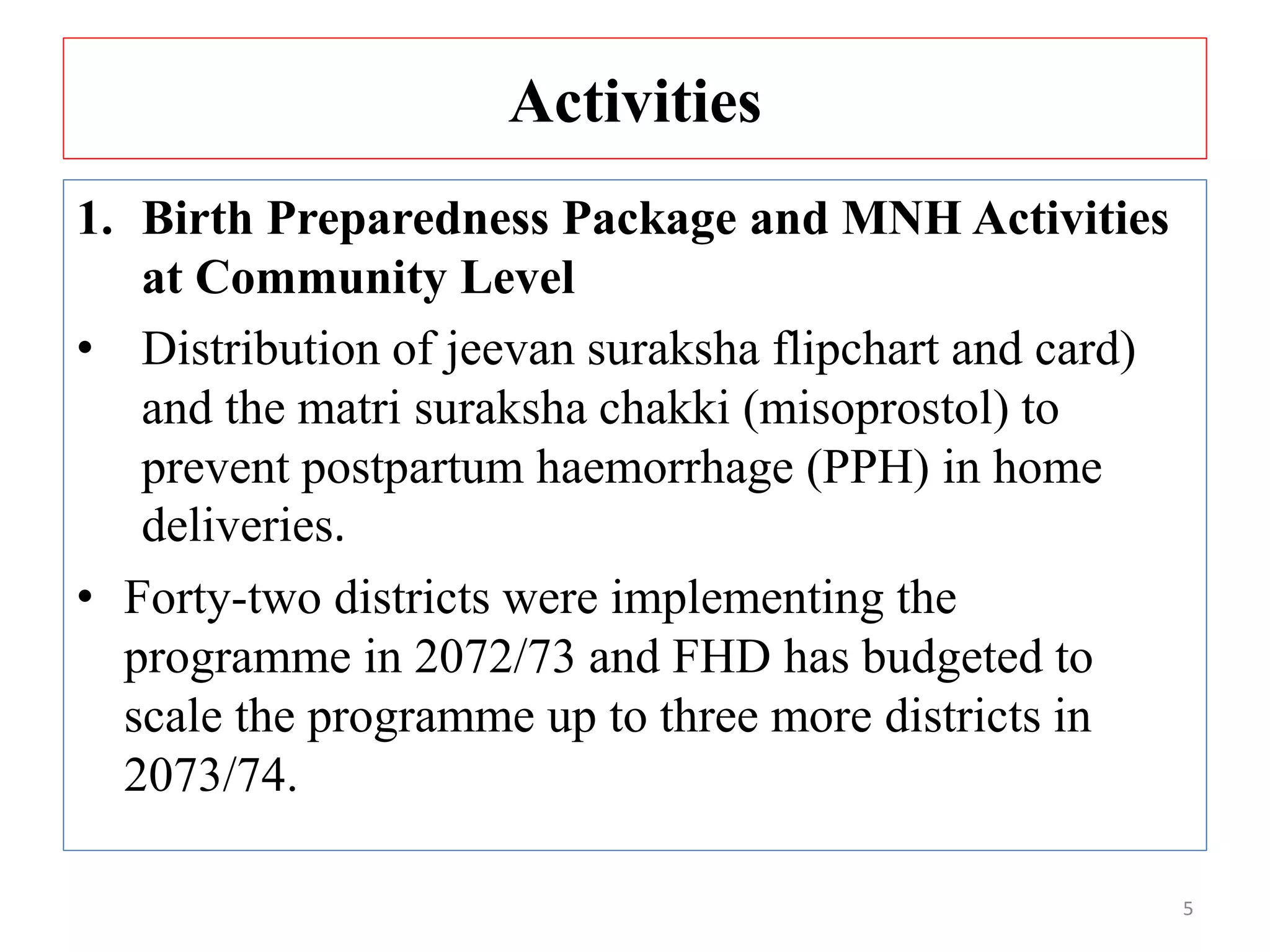 Activities

1. Birth Preparedness Package and MNH Activities at Community Level

• Distribution of jeevan suraksha flipchart and card) and the matri suraksha chakki (misoprostol) to prevent postpartum haemorrhage (PPH) in home deliveries.

• Forty-two districts were implementing the programme in 2072/73 and FHD has budgeted to scale the programme up to three more districts in 2073/74.

5